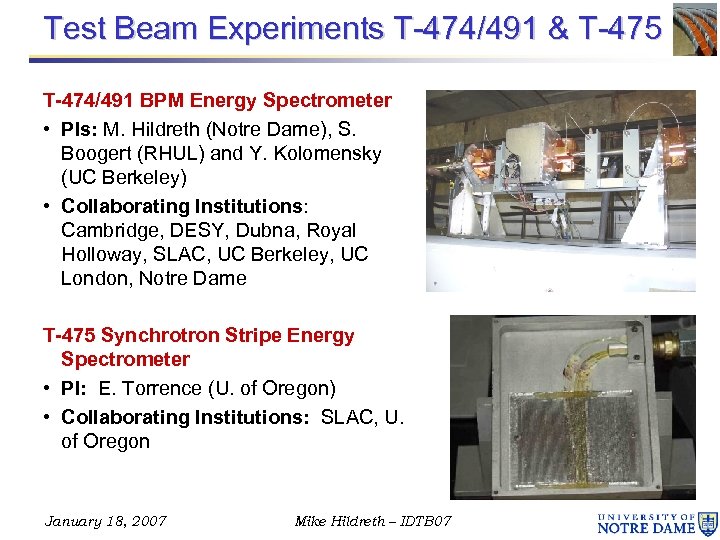 Test Beam Experiments T-474/491 & T-475

T-474/491 BPM Energy Spectrometer

• PIs: M. Hildreth (Notre Dame), S. Boogert (RHUL) and Y. Kolomensky (UC Berkeley)

• Collaborating Institutions: Cambridge, DESY, Dubna, Royal Holloway, SLAC, UC Berkeley, UC London, Notre Dame

T-475 Synchrotron Stripe Energy Spectrometer

• PI: E. Torrence (U. of Oregon)

• Collaborating Institutions: SLAC, U. of Oregon

January 18, 2007

Mike Hildreth – IDTB07

UNIVERSITY OF NOTRE DAME